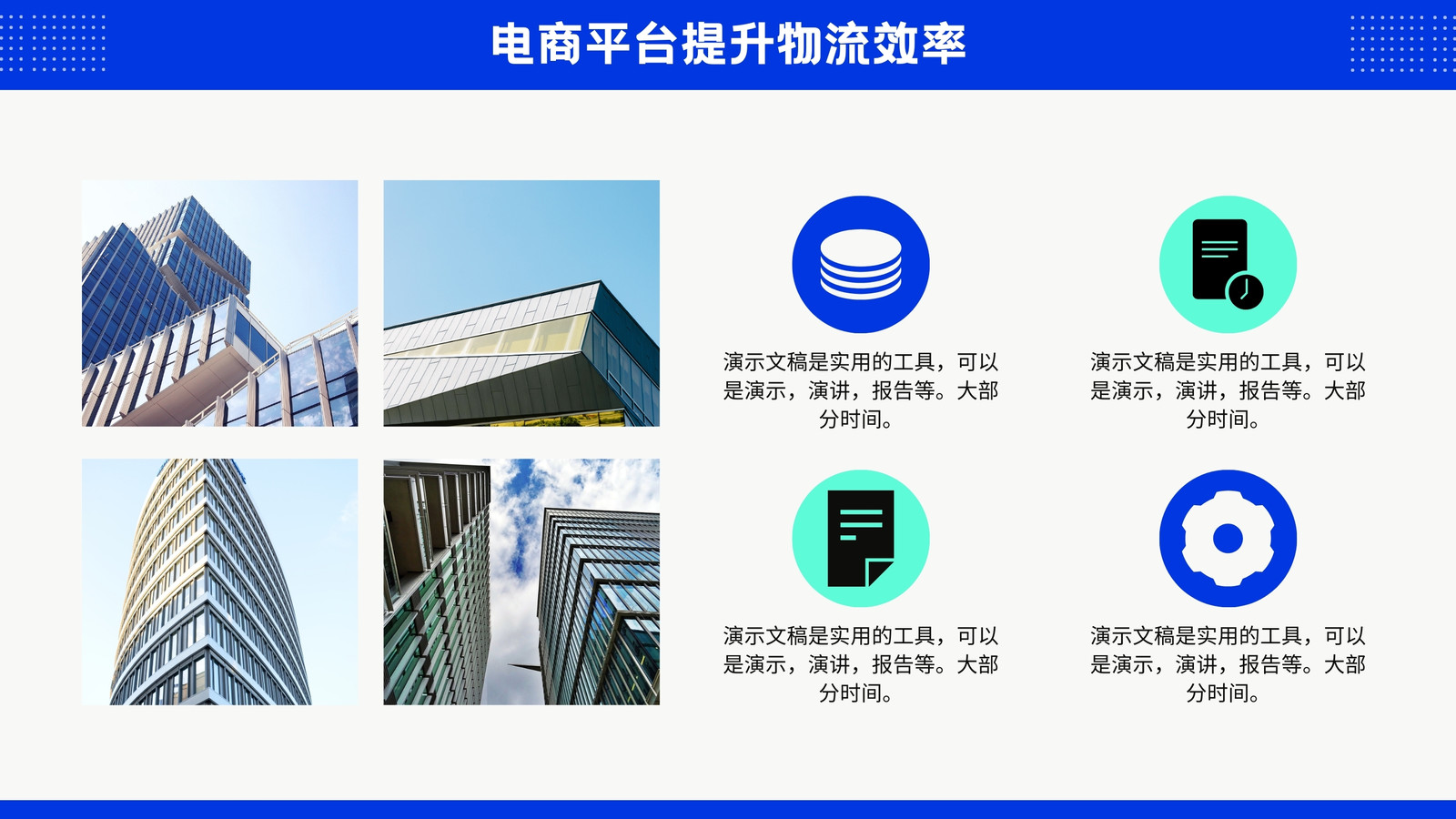 电商平台提升物流效率

演示文稿是实用的工具，可以是演示，演讲，报告等。大部分时间。

演示文稿是实用的工具，可以是演示，演讲，报告等。大部分时间。

演示文稿是实用的工具，可以是演示，演讲，报告等。大部分时间。

演示文稿是实用的工具，可以是演示，演讲，报告等。大部分时间。